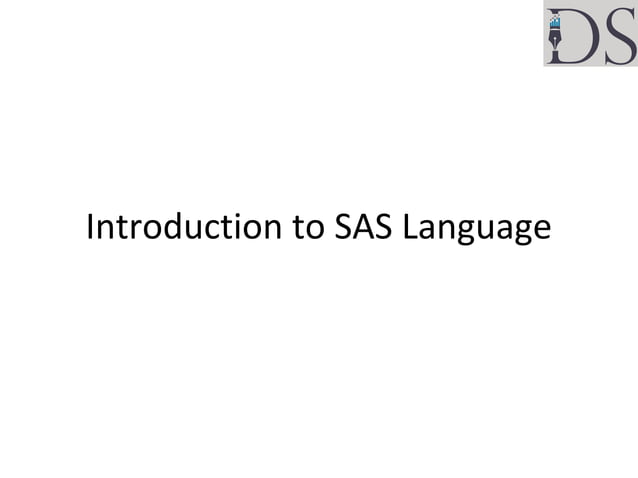 DS

Introduction to SAS Language